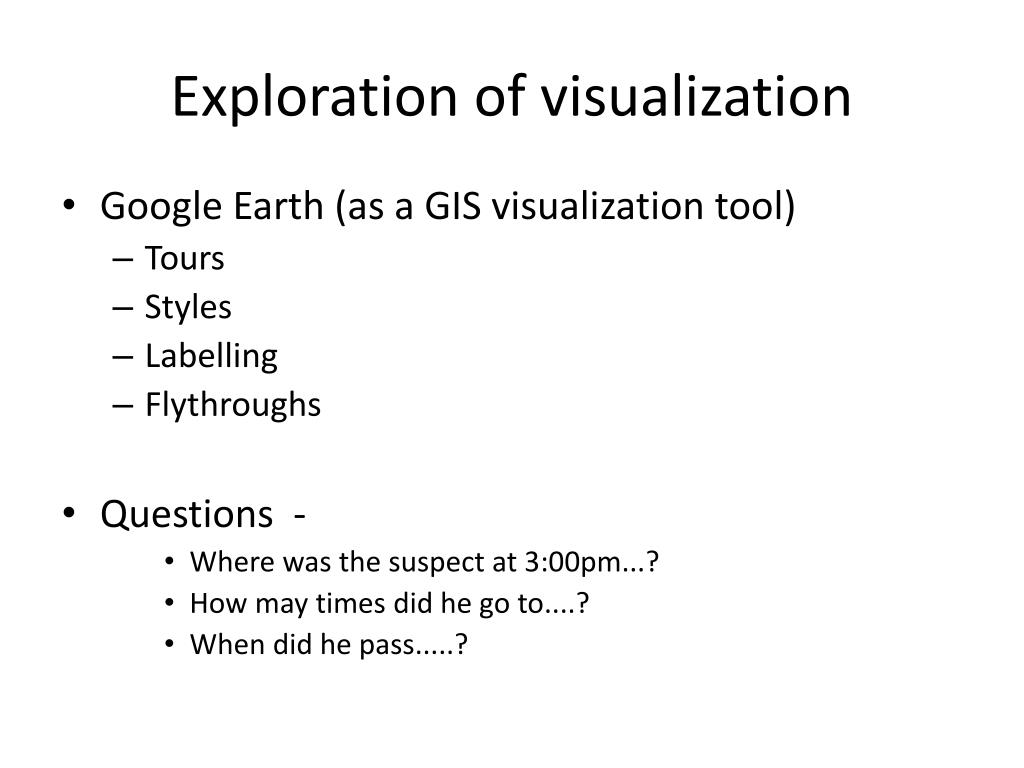 Exploration of visualization

• Google Earth (as a GIS visualization tool)
– Tours
– Styles
– Labelling
– Flythroughs

• Questions -
• Where was the suspect at 3:00pm...?
• How may times did he go to....?
• When did he pass.....?